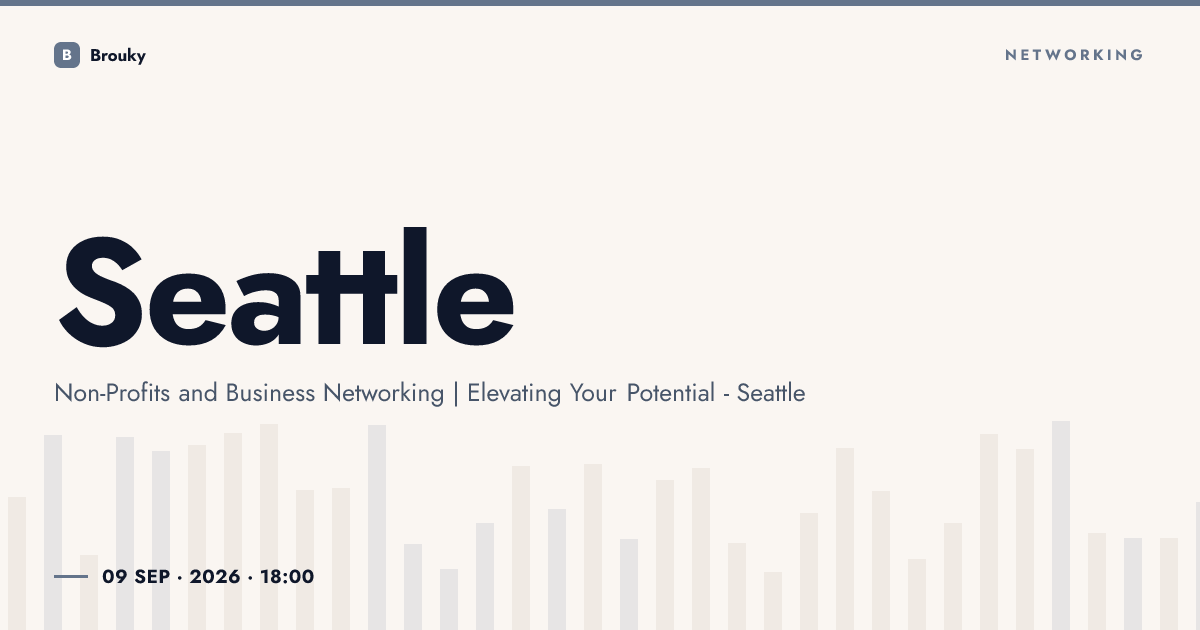 B Brouky

NETWORKING

Seattle

Non-Profits and Business Networking | Elevating Your Potential - Seattle

09 SEP · 2026 · 18:00